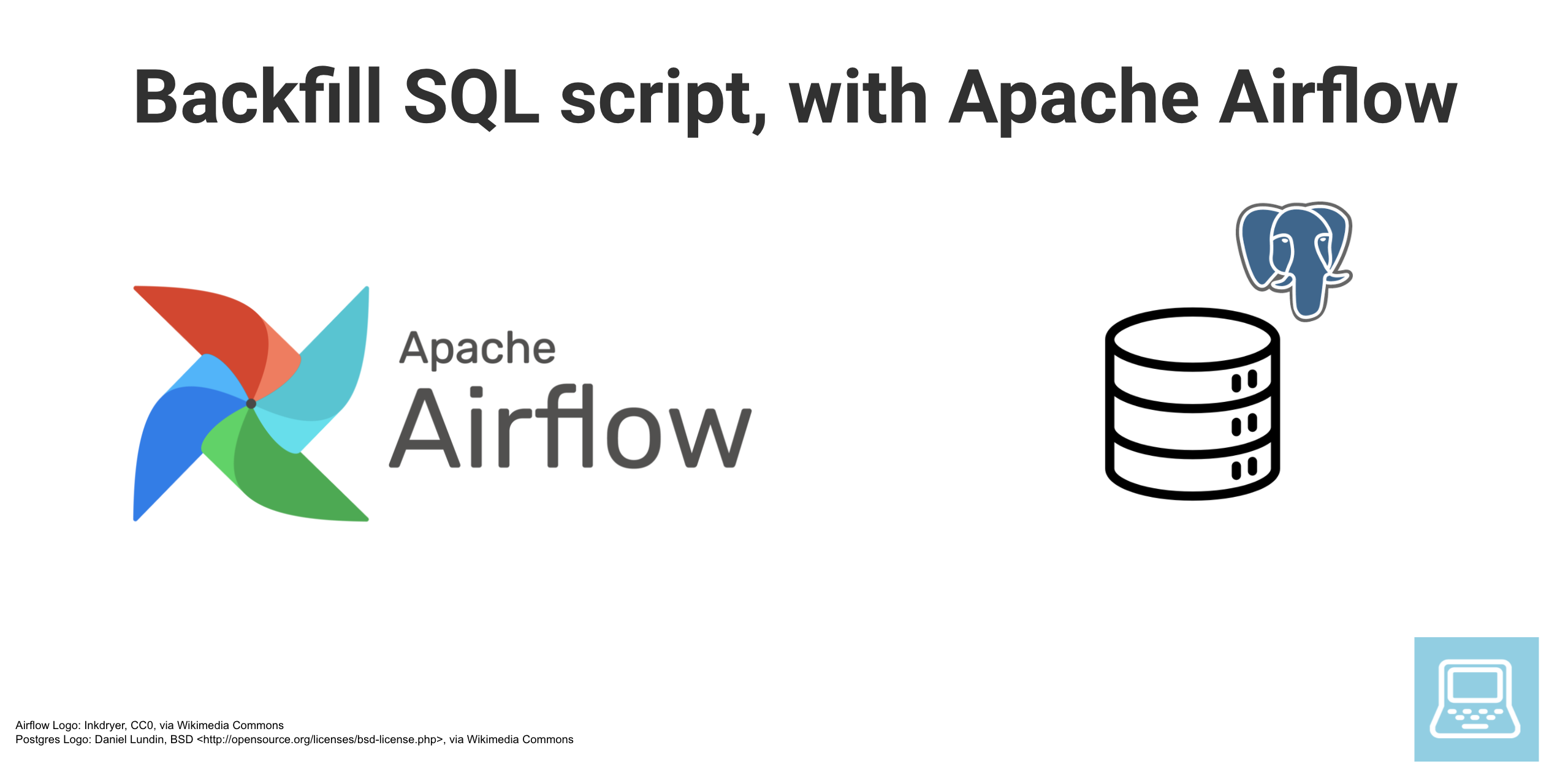 Backfill SQL script, with Apache Airflow

Apache
Airflow

Airflow Logo: Inkdryer, CC0, via Wikimedia Commons
Postgres Logo: Daniel Lundin, BSD <http://opensource.org/licenses/bsd-license.php>, via Wikimedia Commons